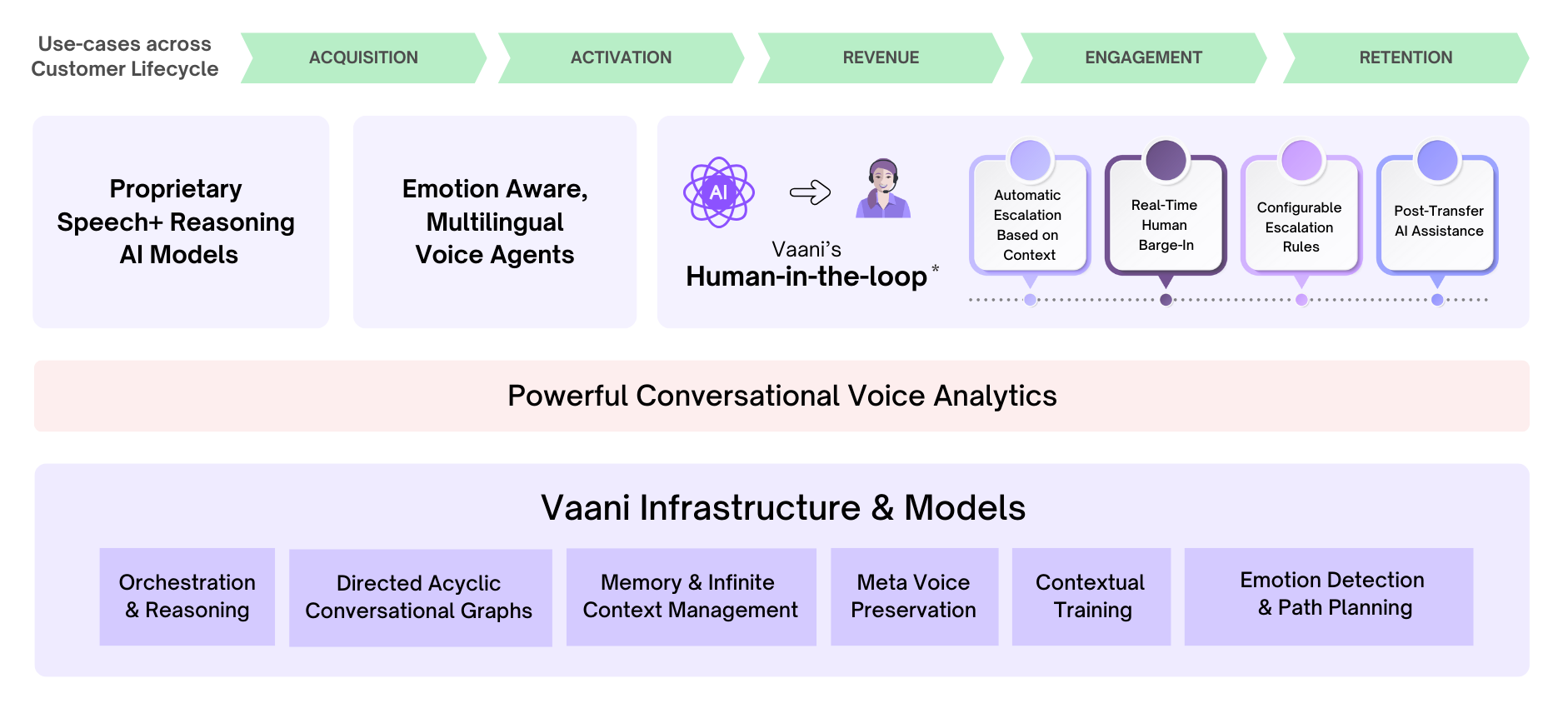 Use-cases across Customer Lifecycle

ACQUISITION

ACTIVATION

REVENUE

ENGAGEMENT

RETENTION

Proprietary Speech+ Reasoning AI Models

Emotion Aware, Multilingual Voice Agents

AI

Vaani's
Human-in-the-loop *

Automatic Escalation Based on Context

Real-Time Human Barge-In

Configurable Escalation Rules

Post-Transfer AI Assistance

Powerful Conversational Voice Analytics

Vaani Infrastructure & Models

Orchestration & Reasoning

Directed Acyclic Conversational Graphs

Memory & Infinite Context Management

Meta Voice Preservation

Contextual Training

Emotion Detection & Path Planning